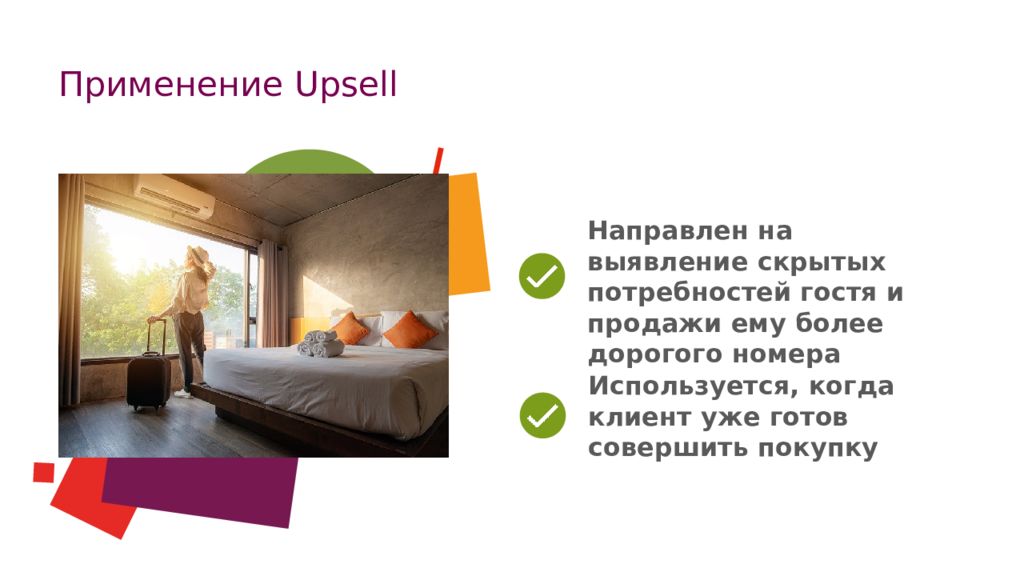 Применение Upsell

Направлен на выявление скрытых потребностей гостя и продажи ему более дорогого номера

Используется, когда клиент уже готов совершить покупку